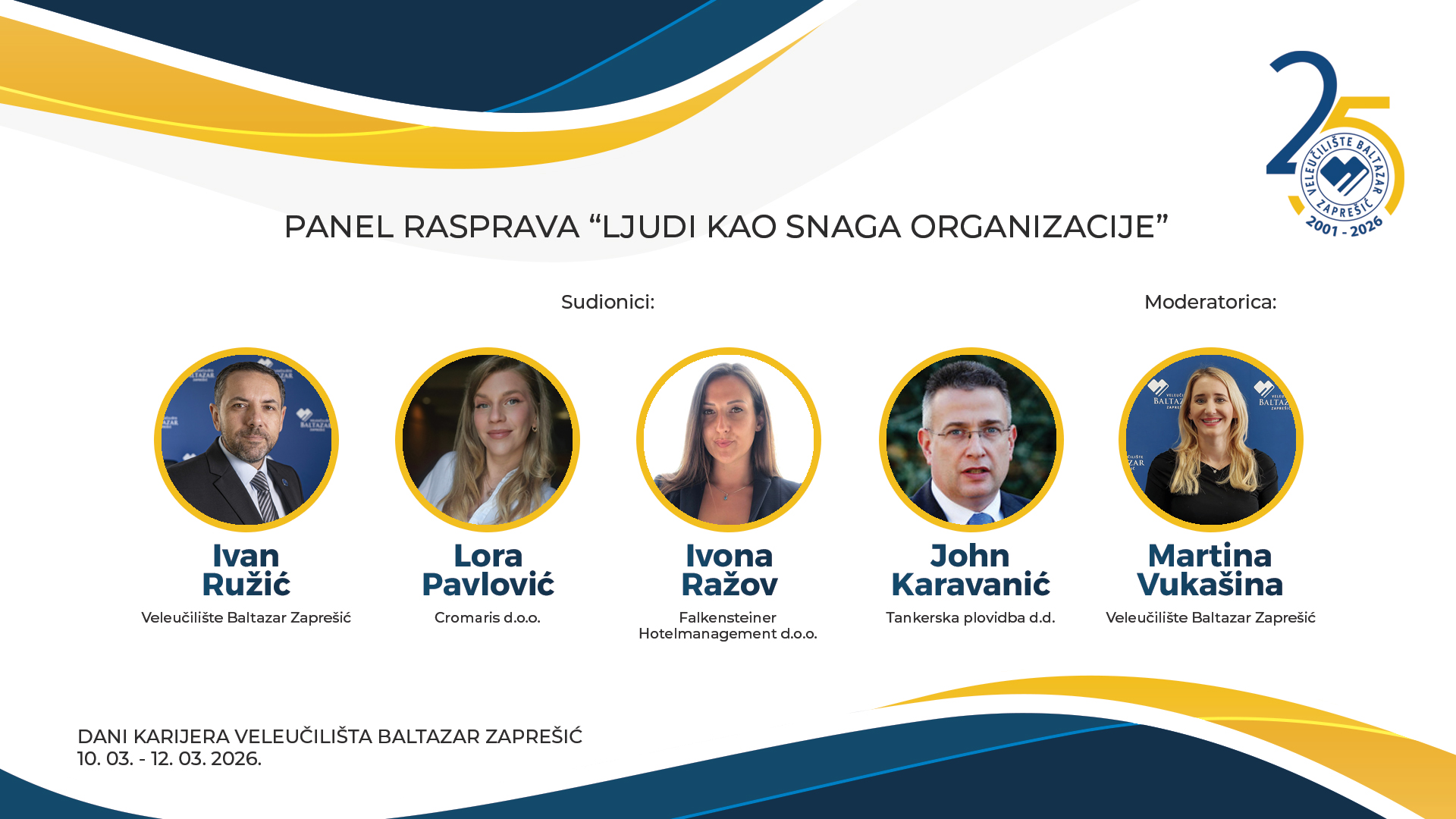 25
VELEUČILIŠTE BALTAZAR ZAPREŠIĆ
2001 - 2026

PANEL RASPRAVA “LJUDI KAO SNAGA ORGANIZACIJE”

Sudionici:

Moderatorica:

Ivan Ružić
Veleučilište Baltazar Zaprešić

Lora Pavlović
Cromaris d.o.o.

Ivona Ražov
Falkensteiner Hotelmanagement d.o.o.

John Karavanić
Tankerska plovidba d.d.

Martina Vukašina
Veleučilište Baltazar Zaprešić

DANI KARIJERA VELEUČILIŠTA BALTAZAR ZAPREŠIĆ
10. 03. - 12. 03. 2026.